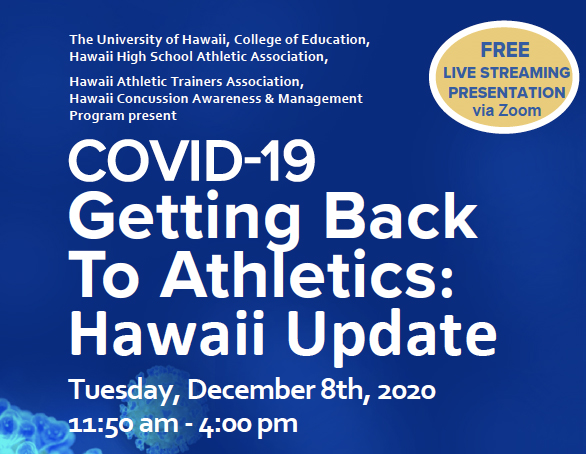 The University of Hawaii, College of Education,
Hawaii High School Athletic Association,

Hawaii Athletic Trainers Association,
Hawaii Concussion Awareness & Management
Program present

FREE
LIVE STREAMING
PRESENTATION
via Zoom

COVID-19
Getting Back
To Athletics:
Hawaii Update

Tuesday, December 8th, 2020
11:50 am - 4:00 pm